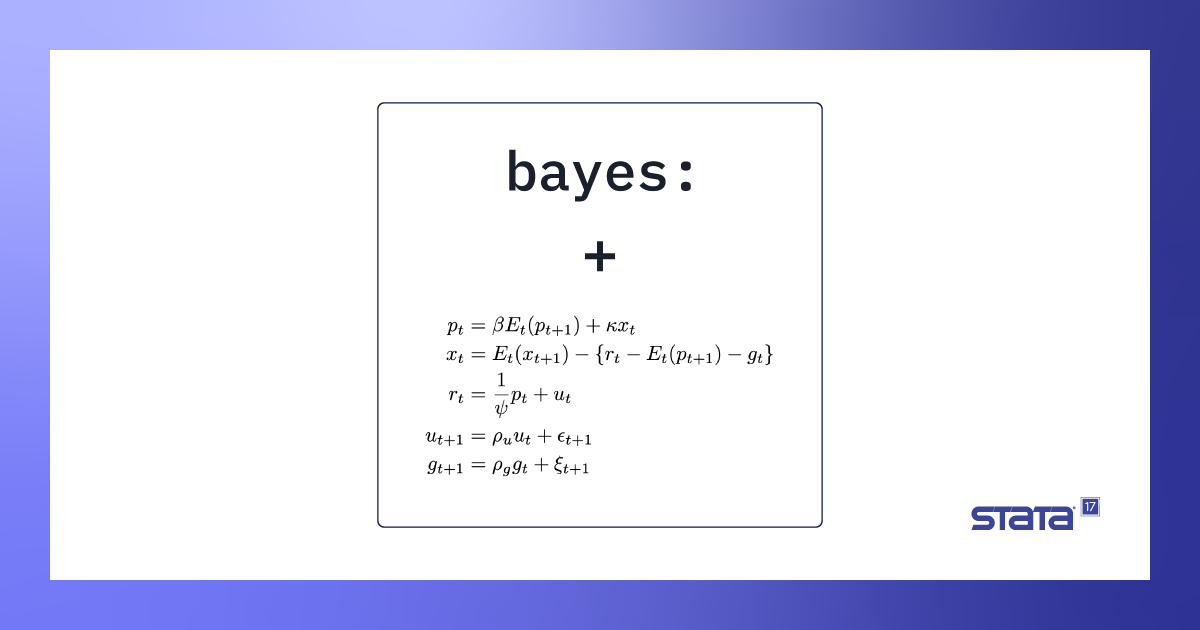 bayes:

+

$p_t = \beta E_t(p_{t+1}) + \kappa x_t$
$x_t = E_t(x_{t+1}) - \{r_t - E_t(p_{t+1}) - g_t\}$
$r_t = \frac{1}{\psi} p_t + u_t$
$u_{t+1} = \rho_u u_t + \epsilon_{t+1}$
$g_{t+1} = \rho_g g_t + \xi_{t+1}$

STATA 17